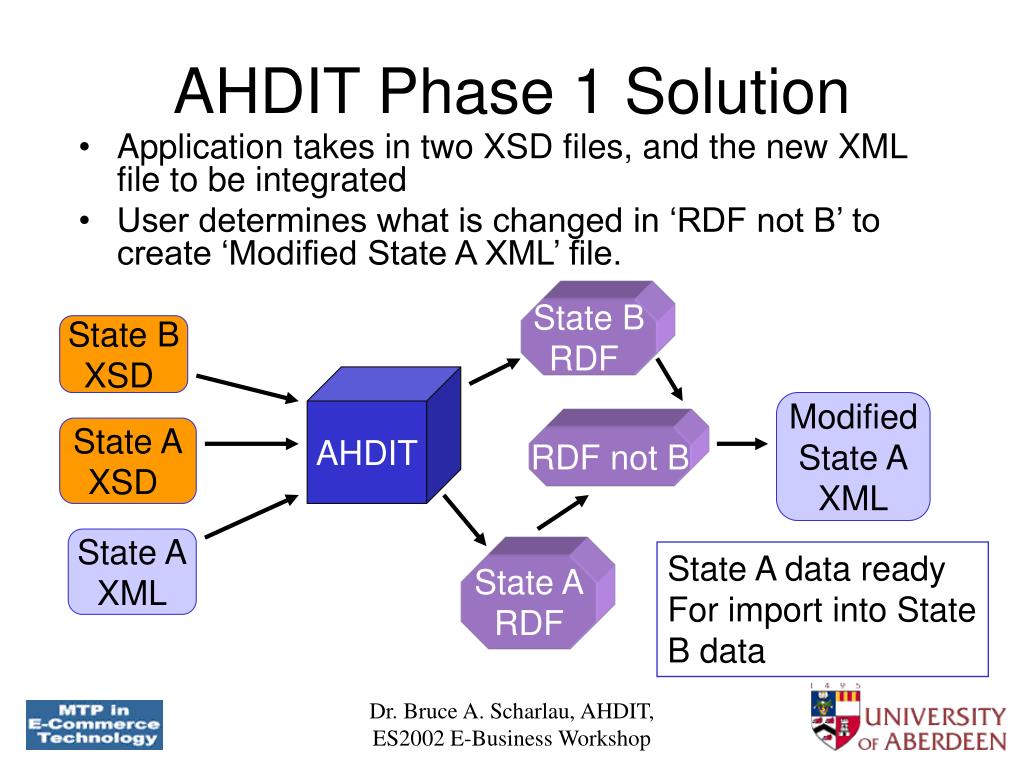 AHDIT Phase 1 Solution

• Application takes in two XSD files, and the new XML file to be integrated
• User determines what is changed in ‘RDF not B’ to create ‘Modified State A XML’ file.

State B XSD

State A XSD

State A XML

AHDIT

State B RDF

RDF not B

State A RDF

Modified State A XML

State A data ready For import into State B data

MTP in E-Commerce Technology

Dr. Bruce A. Scharlau, AHDIT, ES2002 E-Business Workshop

1 4 9 5
UNIVERSITY OF ABERDEEN